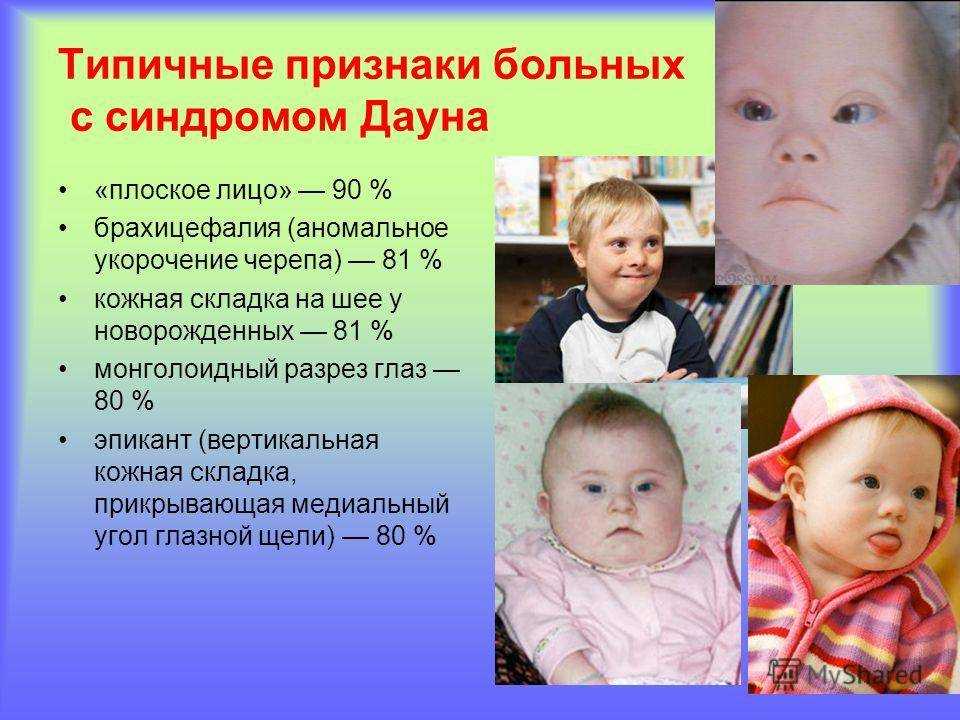 Типичные признаки больных с синдромом Дауна

• «плоское лицо» — 90 %
• брахицефалия (аномальное укорочение черепа) — 81 %
• кожная складка на шее у новорожденных — 81 %
• монголоидный разрез глаз — 80 %
• эпикант (вертикальная кожная складка, прикрывающая медиальный угол глазной щели) — 80 %

MyShared